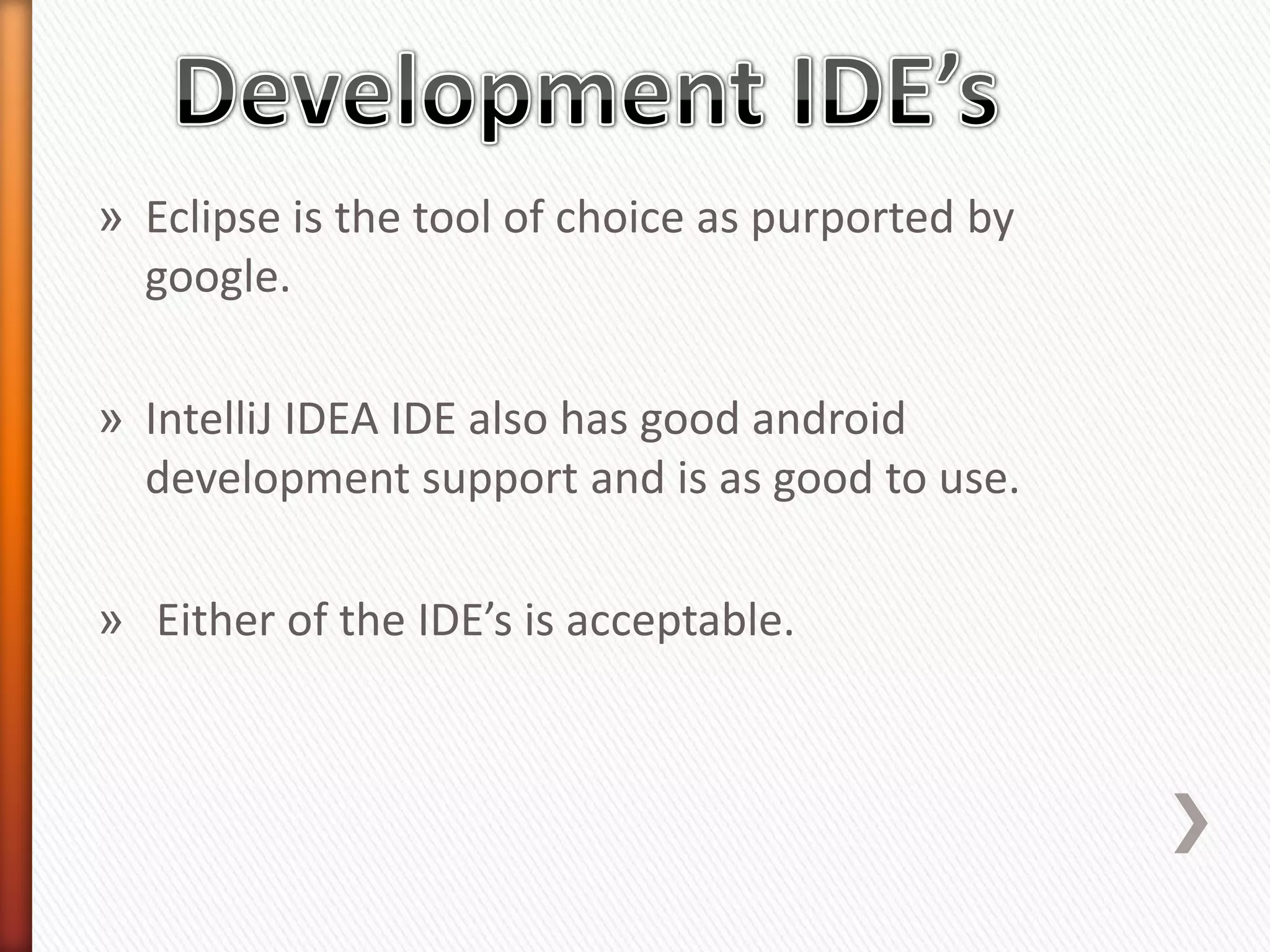 Development IDE’s

» Eclipse is the tool of choice as purported by google.

» IntelliJ IDEA IDE also has good android development support and is as good to use.

» Either of the IDE’s is acceptable.